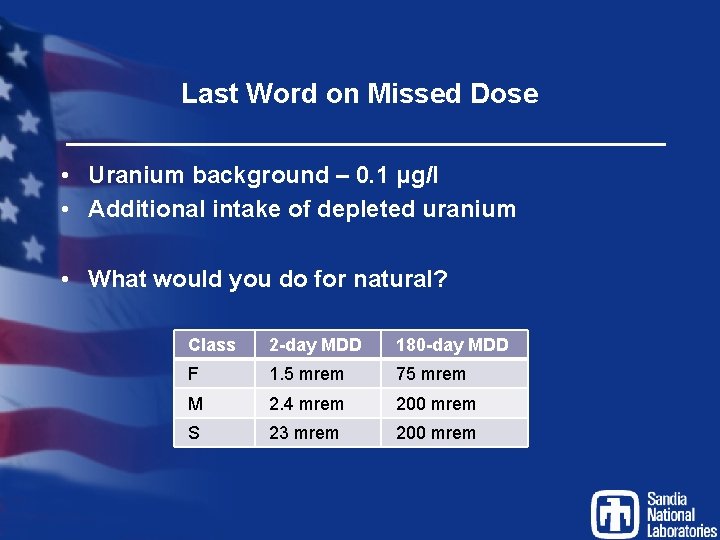 Last Word on Missed Dose

• Uranium background – 0.1 µg/l
• Additional intake of depleted uranium

• What would you do for natural?

| Class | 2-day MDD | 180-day MDD |
|---|---|---|
| F | 1.5 mrem | 75 mrem |
| M | 2.4 mrem | 200 mrem |
| S | 23 mrem | 200 mrem |

Sandia National Laboratories